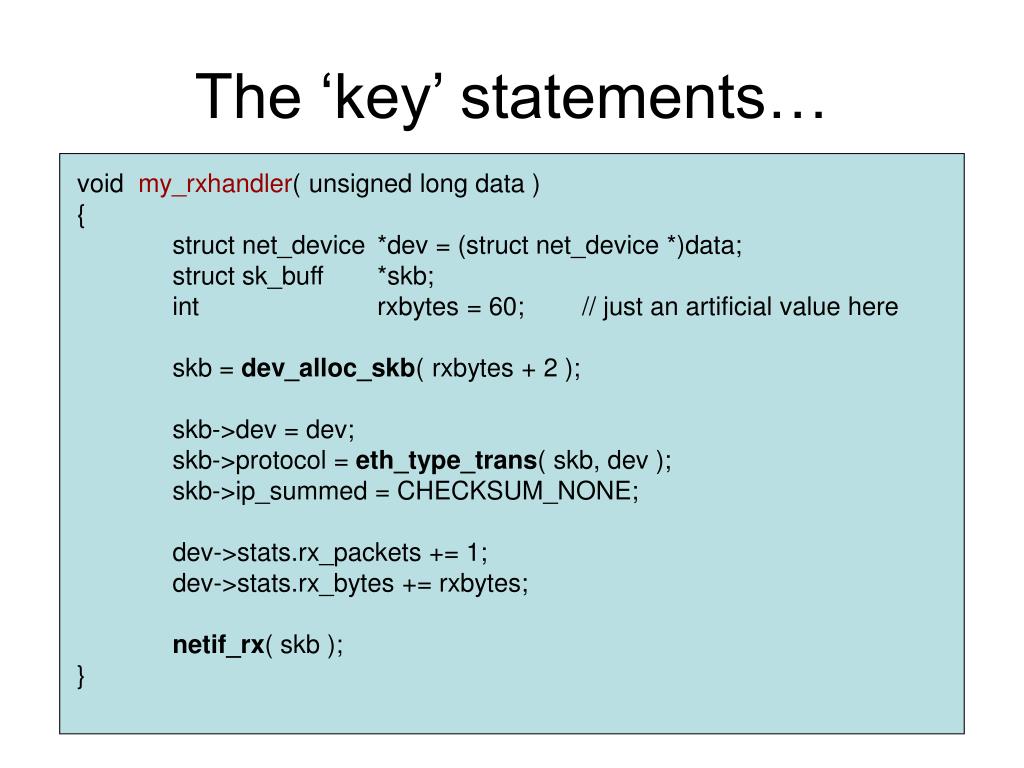 The ‘key’ statements…

void my_rxhandler( unsigned long data )
{
struct net_device *dev = (struct net_device *)data;
struct sk_buff *skb;
int rxbytes = 60; // just an artificial value here

skb = dev_alloc_skb( rxbytes + 2 );

skb->dev = dev;
skb->protocol = eth_type_trans( skb, dev );
skb->ip_summed = CHECKSUM_NONE;

dev->stats.rx_packets += 1;
dev->stats.rx_bytes += rxbytes;

netif_rx( skb );
}